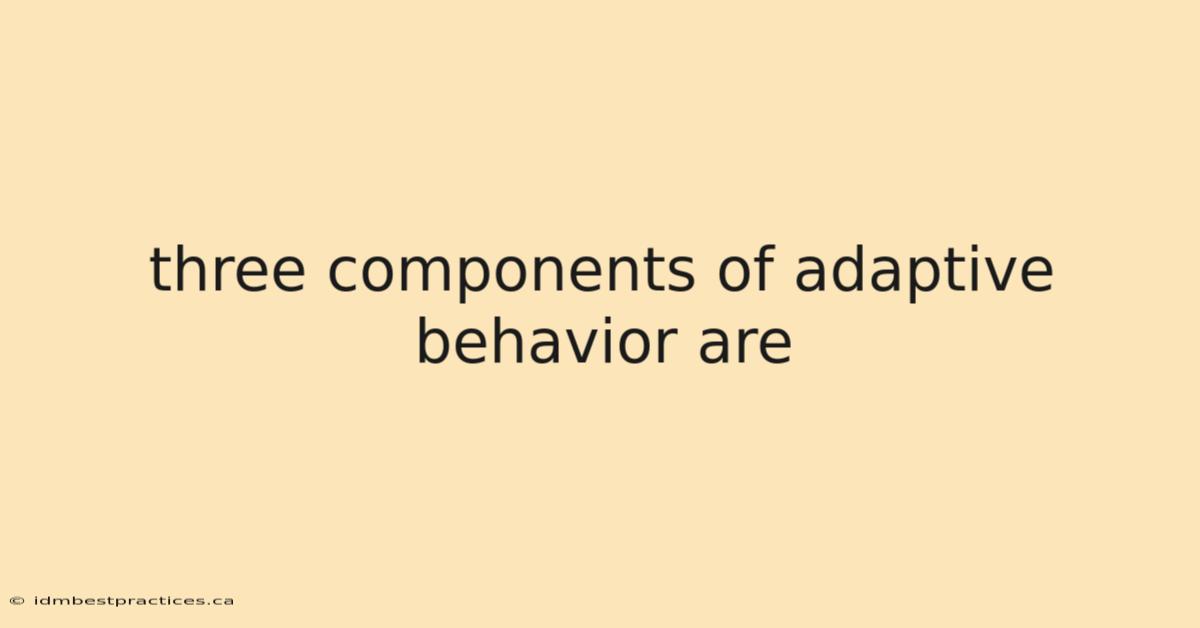 three components of adaptive behavior are

© idmbestpractices.ca